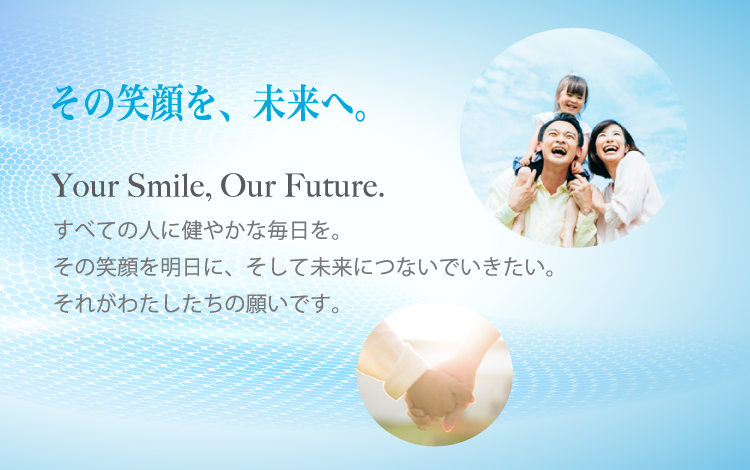 その笑顔を、未来へ。

Your Smile, Our Future.

すべての人に健やかな毎日を。
その笑顔を明日に、そして未来につないでいきたい。
それがわたしたちの願いです。